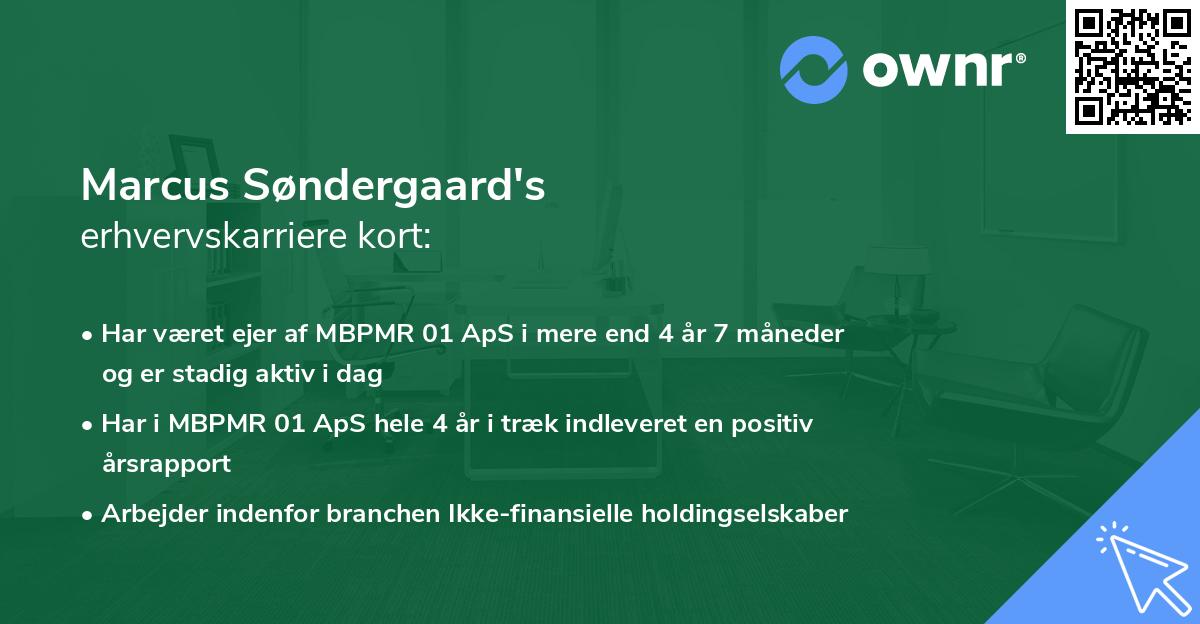 ownr®

Marcus Søndergaard's
erhvervskarriere kort:

• Har været ejer af MBPMR 01 ApS i mere end 4 år 7 måneder og er stadig aktiv i dag
• Har i MBPMR 01 ApS hele 4 år i træk indleveret en positiv årsrapport
• Arbejder indenfor branchen Ikke-finansielle holdingselskaber